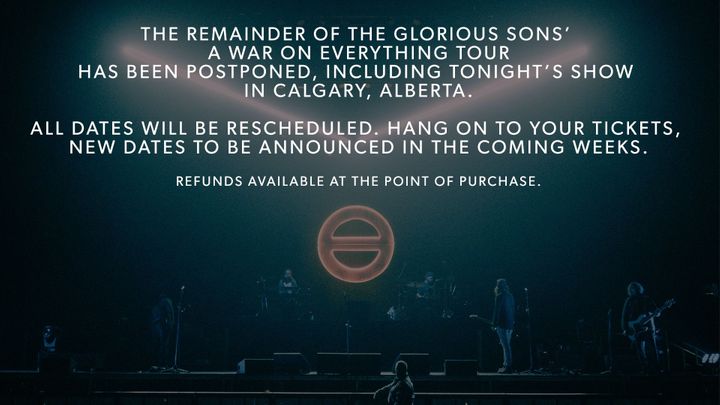 THE REMAINDER OF THE GLORIOUS SONS' A WAR ON EVERYTHING TOUR HAS BEEN POSTPONED, INCLUDING TONIGHT'S SHOW IN CALGARY, ALBERTA.

ALL DATES WILL BE RESCHEDULED. HANG ON TO YOUR TICKETS, NEW DATES TO BE ANNOUNCED IN THE COMING WEEKS.

REFUNDS AVAILABLE AT THE POINT OF PURCHASE.